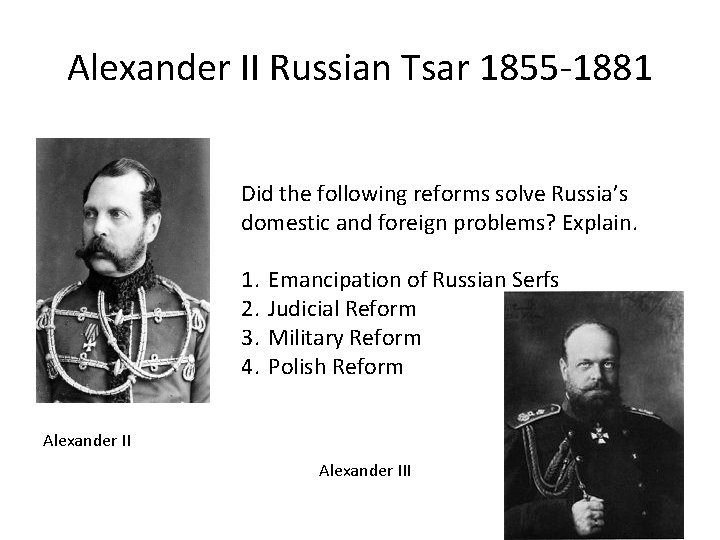 Alexander II Russian Tsar 1855-1881

Did the following reforms solve Russia's domestic and foreign problems? Explain.

1. Emancipation of Russian Serfs
2. Judicial Reform
3. Military Reform
4. Polish Reform

Alexander II

Alexander III